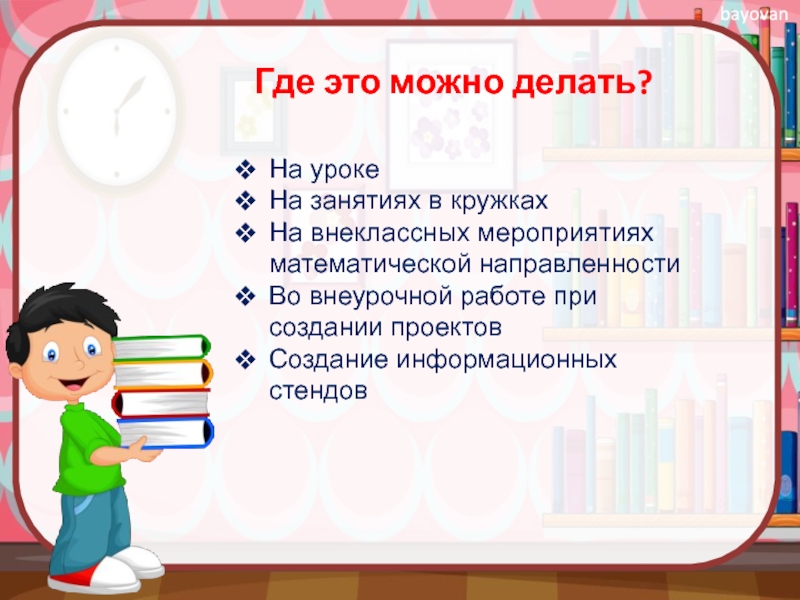 bayovan

Где это можно делать?

❖ На уроке
❖ На занятиях в кружках
❖ На внеклассных мероприятиях математической направленности
❖ Во внеурочной работе при создании проектов
❖ Создание информационных стендов